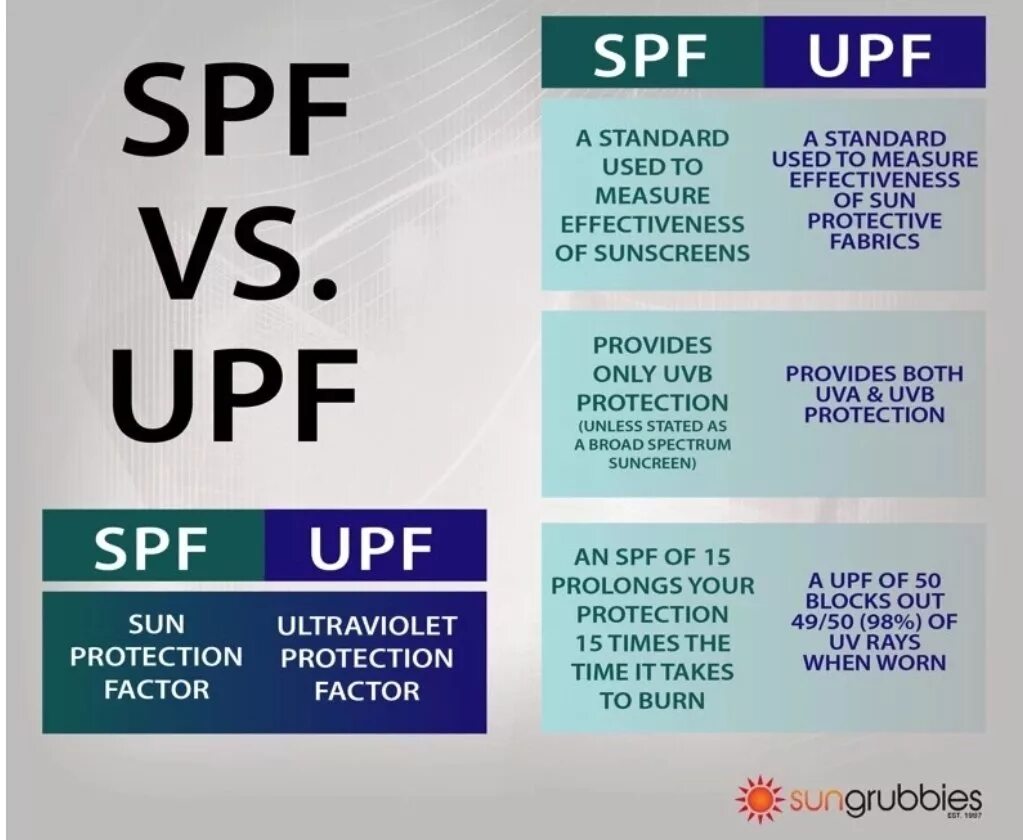 SPF VS. UPF

| SPF | UPF |
|---|---|
| SUN PROTECTION FACTOR | ULTRAVIOLET PROTECTION FACTOR |

| SPF | UPF |
|---|---|
| A STANDARD USED TO MEASURE EFFECTIVENESS OF SUNSCREENS | A STANDARD USED TO MEASURE EFFECTIVENESS OF SUN PROTECTIVE FABRICS |
| PROVIDES ONLY UVB PROTECTION (UNLESS STATED AS A BROAD SPECTRUM SUNCREEN) | PROVIDES BOTH UVA & UVB PROTECTION |
| AN SPF OF 15 PROLONGS YOUR PROTECTION 15 TIMES THE TIME IT TAKES TO BURN | A UPF OF 50 BLOCKS OUT 49/50 (98%) OF UV RAYS WHEN WORN |

sungrubbies EST. 1997